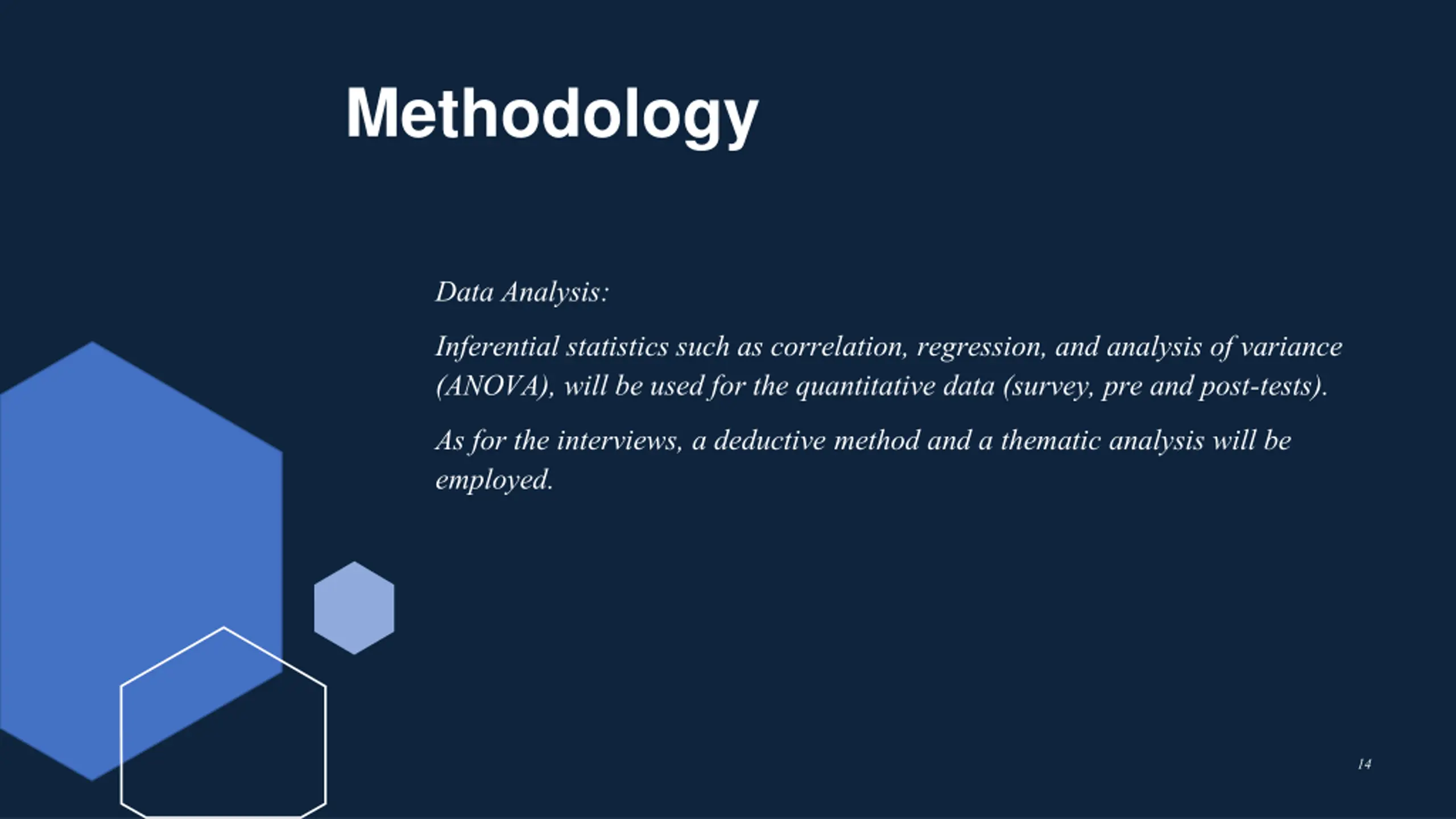 Methodology

Data Analysis:

Inferential statistics such as correlation, regression, and analysis of variance (ANOVA), will be used for the quantitative data (survey, pre and post-tests).

As for the interviews, a deductive method and a thematic analysis will be employed.

14